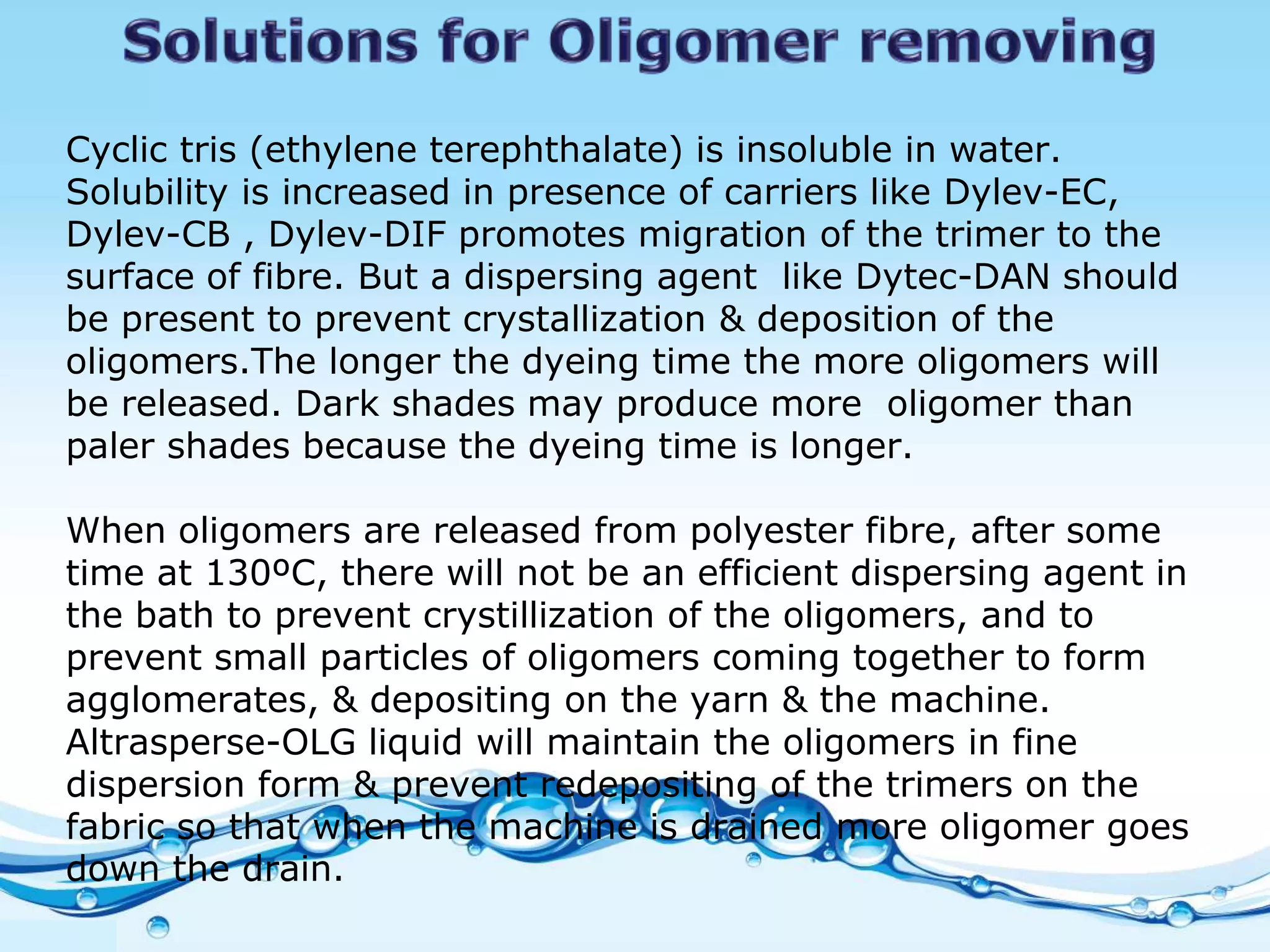 Solutions for Oligomer removing

Cyclic tris (ethylene terephthalate) is insoluble in water. Solubility is increased in presence of carriers like Dylev-EC, Dylev-CB , Dylev-DIF promotes migration of the trimer to the surface of fibre. But a dispersing agent like Dytec-DAN should be present to prevent crystallization & deposition of the oligomers.The longer the dyeing time the more oligomers will be released. Dark shades may produce more oligomer than paler shades because the dyeing time is longer.

When oligomers are released from polyester fibre, after some time at 130ºC, there will not be an efficient dispersing agent in the bath to prevent crystillization of the oligomers, and to prevent small particles of oligomers coming together to form agglomerates, & depositing on the yarn & the machine. Altrasperse-OLG liquid will maintain the oligomers in fine dispersion form & prevent redepositing of the trimers on the fabric so that when the machine is drained more oligomer goes down the drain.